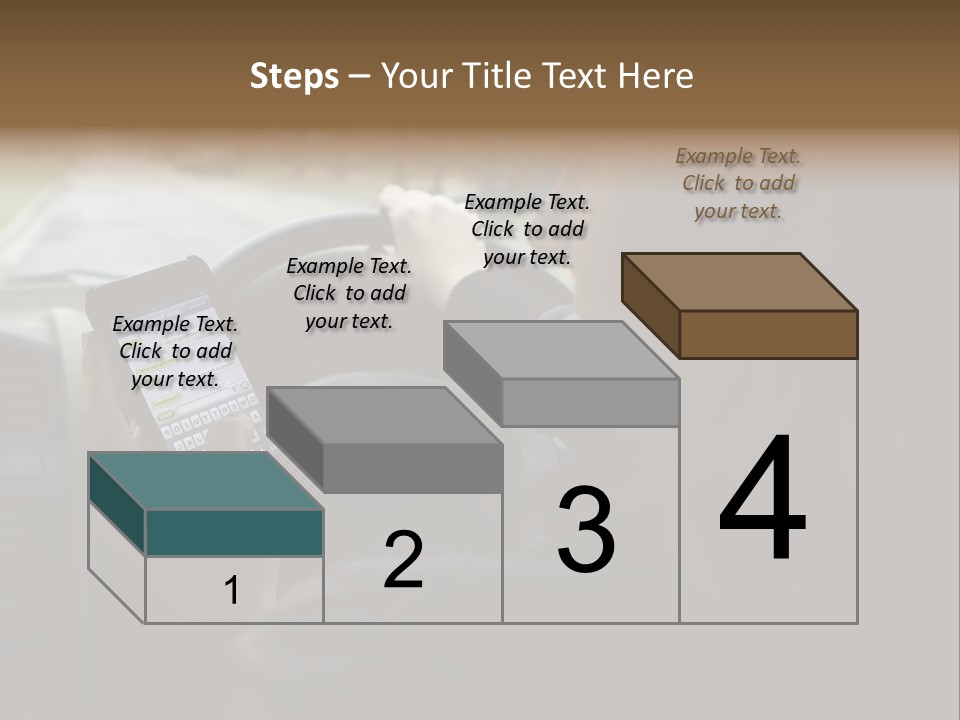 Steps – Your Title Text Here

Example Text. Click to add your text.

Example Text. Click to add your text.

Example Text. Click to add your text.

Example Text. Click to add your text.

1

2

3

4